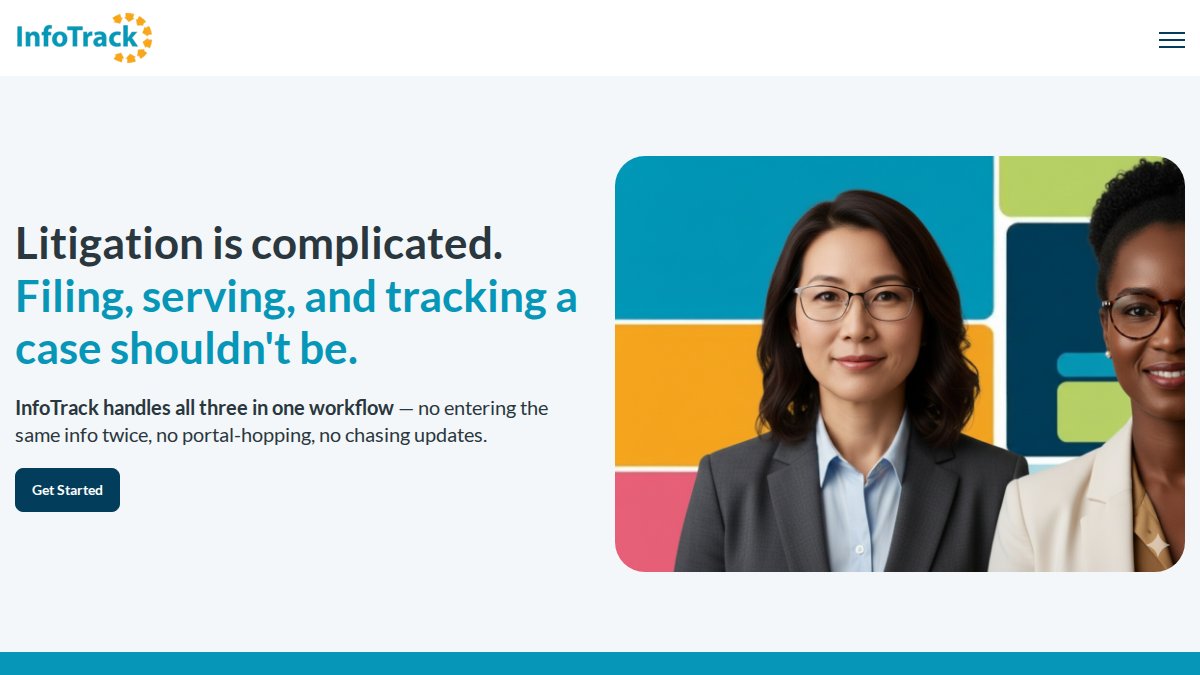 InfoTrack

Litigation is complicated. Filing, serving, and tracking a case shouldn't be.

InfoTrack handles all three in one workflow — no entering the same info twice, no portal-hopping, no chasing updates.

Get Started